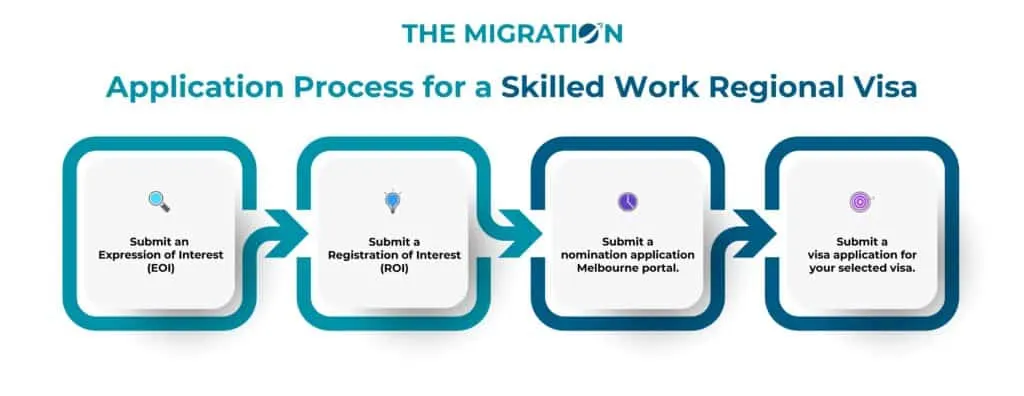 THE MIGRATION

Application Process for a Skilled Work Regional Visa

Submit an Expression of Interest (EOI)

Submit a Registration of Interest (ROI)

Submit a nomination application Melbourne portal.

Submit a visa application for your selected visa.